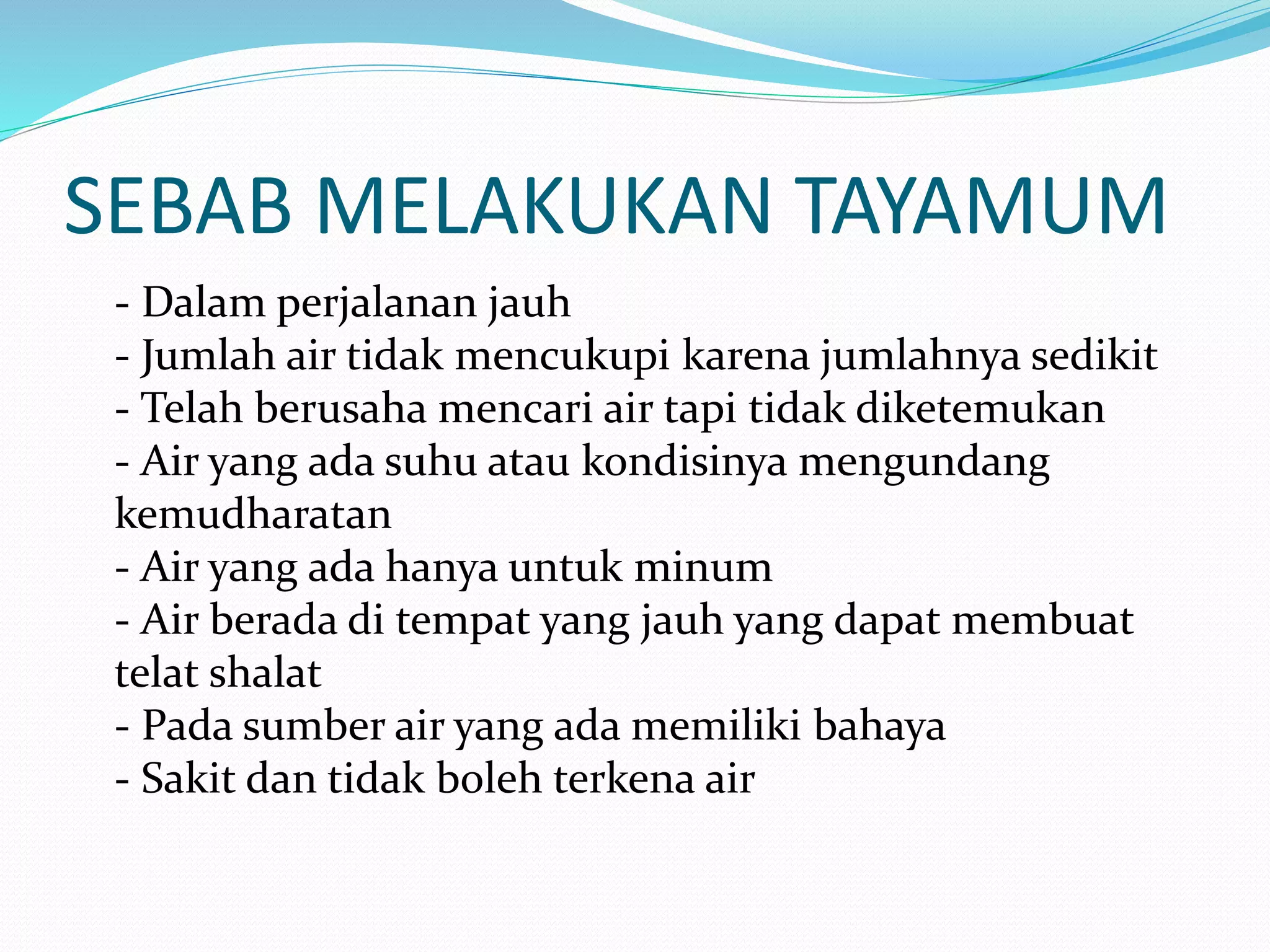 SEBAB MELAKUKAN TAYAMUM

- Dalam perjalanan jauh
- Jumlah air tidak mencukupi karena jumlahnya sedikit
- Telah berusaha mencari air tapi tidak diketemukan
- Air yang ada suhu atau kondisinya mengundang kemudharatan
- Air yang ada hanya untuk minum
- Air berada di tempat yang jauh yang dapat membuat telat shalat
- Pada sumber air yang ada memiliki bahaya
- Sakit dan tidak boleh terkena air